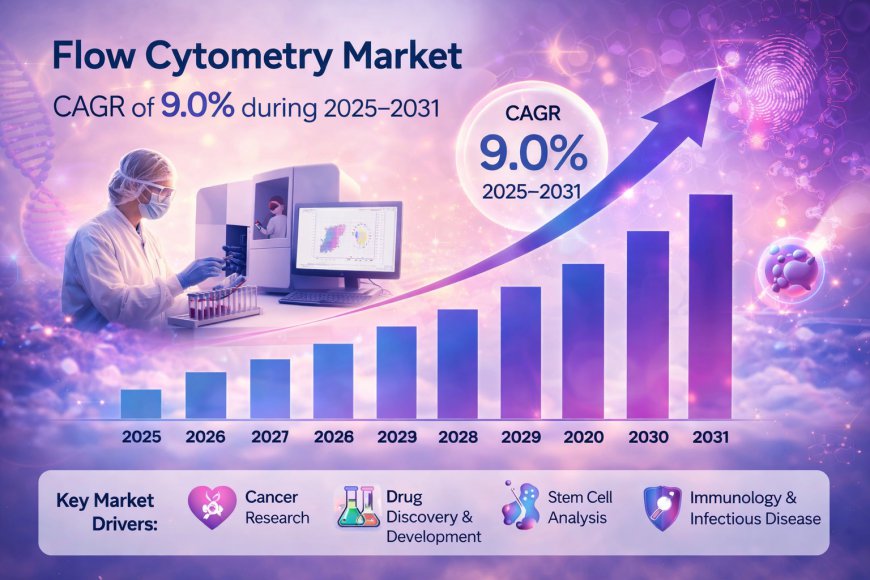 Flow Cytometry Market

CAGR of 9.0% during 2025–2031

CAGR
9.0%
2025–2031

2025 2026 2027 2026 2029 2028 2029 2020 2030 2031

Key Market Drivers:

Cancer Research

Drug Discovery & Development

Stem Cell Analysis

Immunology & Infectious Disease